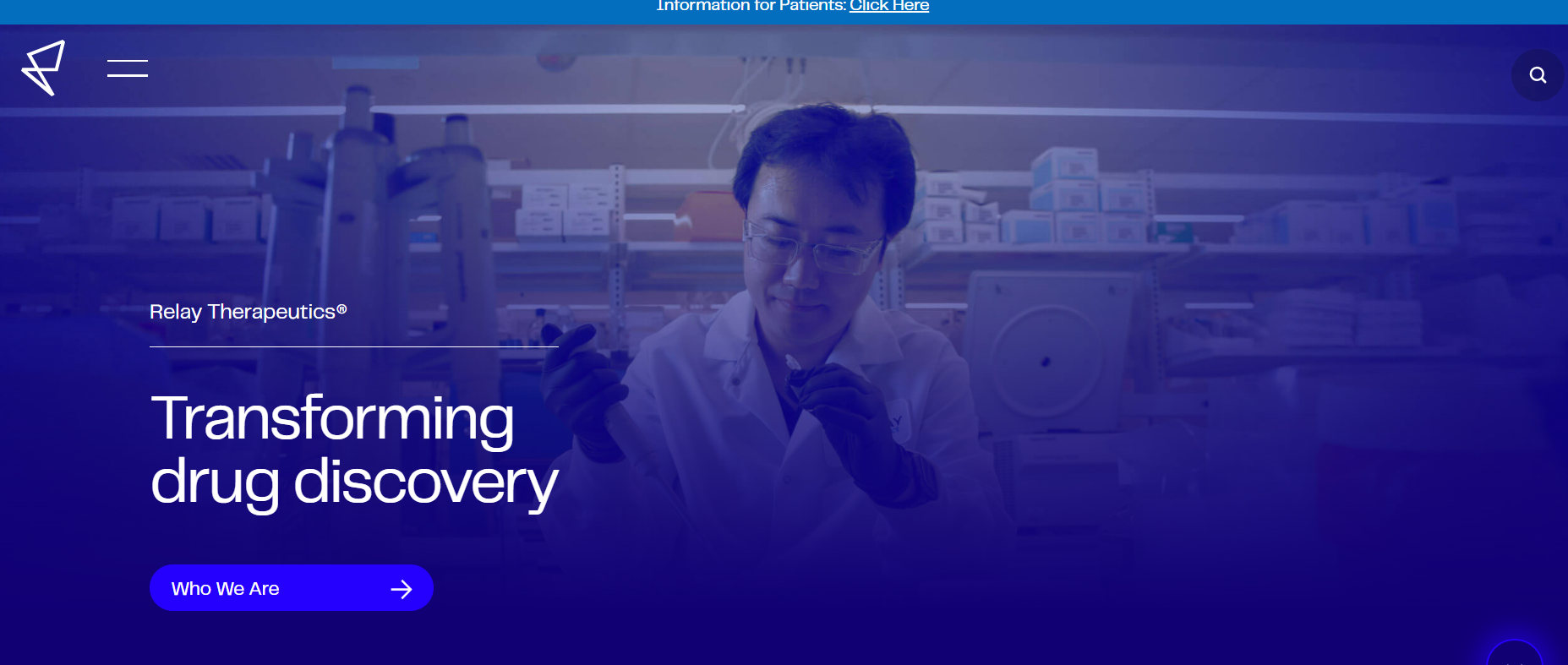 Information for Patients: Click Here

Relay Therapeutics®

Transforming drug discovery

Who We Are